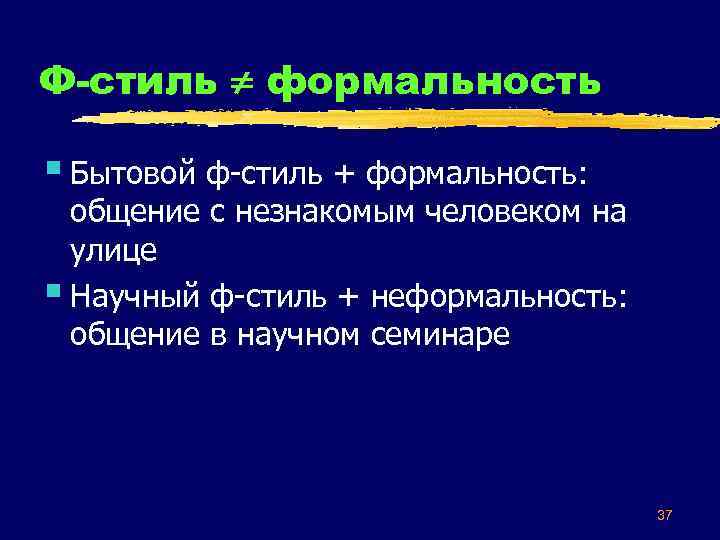 Ф-стиль $\neq$ формальность

Бытовой ф-стиль + формальность: общение с незнакомым человеком на улице

Научный ф-стиль + неформальность: общение в научном семинаре

37